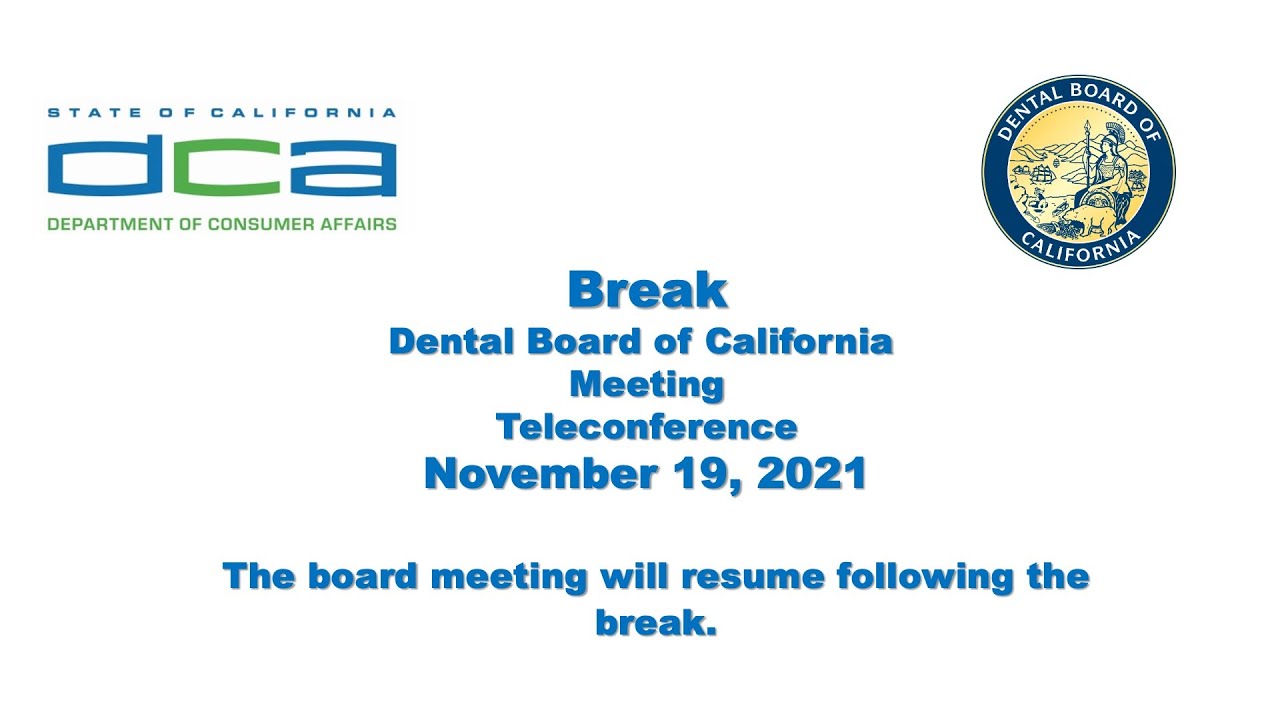 STATE OF CALIFORNIA
dca
DEPARTMENT OF CONSUMER AFFAIRS

DENTAL BOARD OF CALIFORNIA

Break
Dental Board of California
Meeting
Teleconference
November 19, 2021

The board meeting will resume following the break.